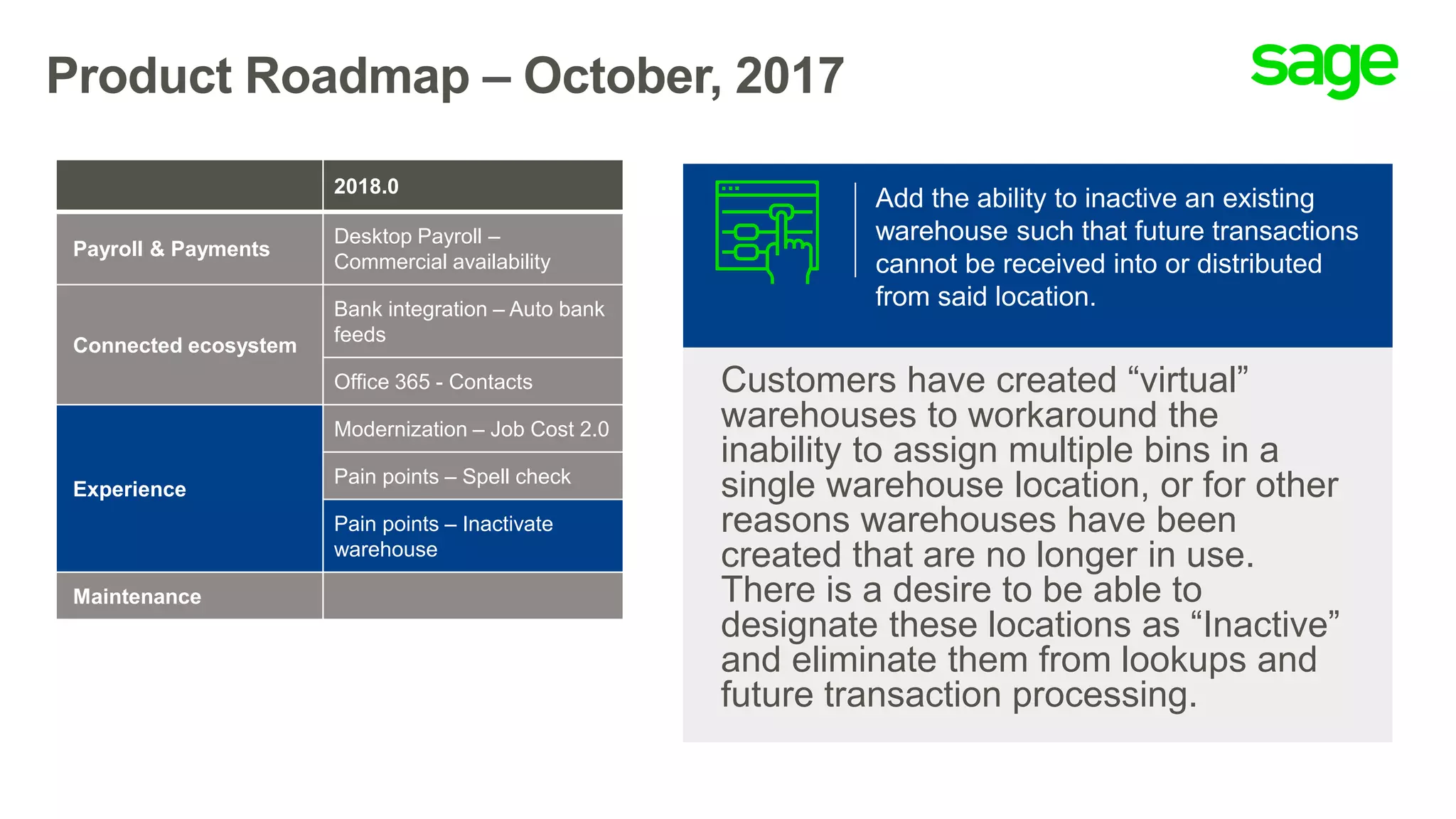 Product Roadmap – October, 2017

sage

| | 2018.0 |
|---|---|
| Payroll & Payments | Desktop Payroll – Commercial availability |
| Connected ecosystem | Bank integration – Auto bank feeds |
| | Office 365 - Contacts |
| Experience | Modernization – Job Cost 2.0 |
| | Pain points – Spell check |
| | Pain points – Inactivate warehouse |
| Maintenance | |

Add the ability to inactive an existing warehouse such that future transactions cannot be received into or distributed from said location.

Customers have created “virtual” warehouses to workaround the inability to assign multiple bins in a single warehouse location, or for other reasons warehouses have been created that are no longer in use. There is a desire to be able to designate these locations as “Inactive” and eliminate them from lookups and future transaction processing.